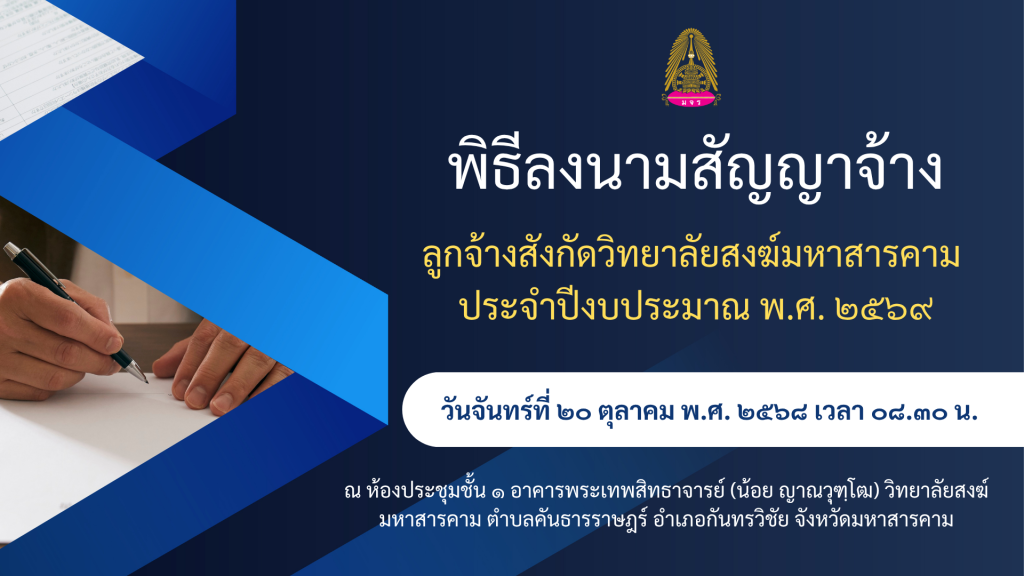 มจร

พิธีลงนามสัญญาจ้าง

ลูกจ้างสังกัดวิทยาลัยสงฆ์มหาสารคาม
ประจำปีงบประมาณ พ.ศ. ๒๕๖๙

วันจันทร์ที่ ๒๐ ตุลาคม พ.ศ. ๒๕๖๘ เวลา ๐๘.๓๐ น.

ณ ห้องประชุมชั้น ๑ อาคารพระเทพสิทธาจารย์ (น้อย ญาณวุฑฺโฒ) วิทยาลัยสงฆ์มหาสารคาม ตำบลคันธารราษฎร์ อำเภอกันทรวิชัย จังหวัดมหาสารคาม